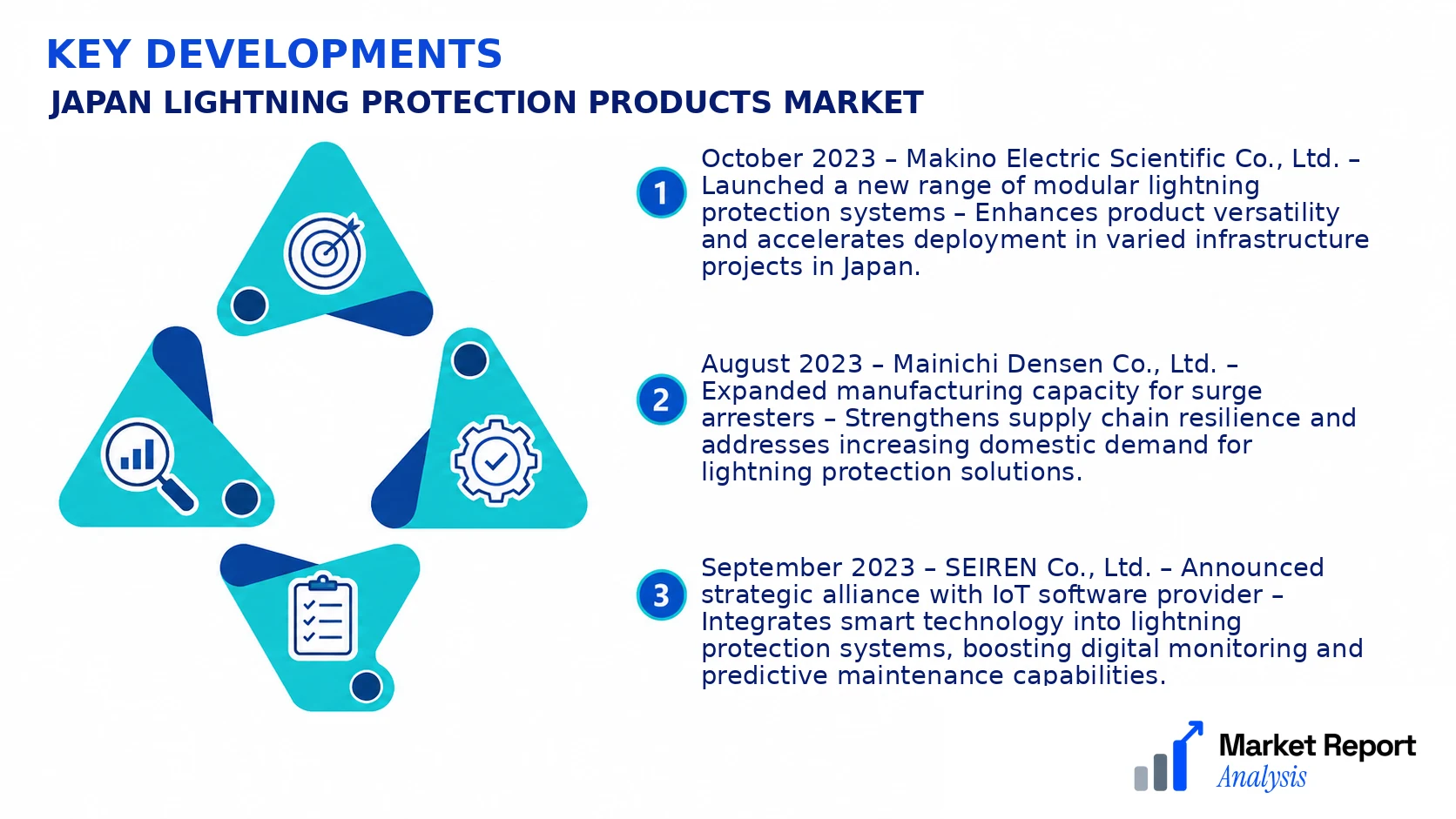 KEY DEVELOPMENTS

JAPAN LIGHTNING PROTECTION PRODUCTS MARKET

1

October 2023 – Makino Electric Scientific Co., Ltd. – Launched a new range of modular lightning protection systems – Enhances product versatility and accelerates deployment in varied infrastructure projects in Japan.

2

August 2023 – Mainichi Densen Co., Ltd. – Expanded manufacturing capacity for surge arresters – Strengthens supply chain resilience and addresses increasing domestic demand for lightning protection solutions.

3

September 2023 – SEIREN Co., Ltd. – Announced strategic alliance with IoT software provider – Integrates smart technology into lightning protection systems, boosting digital monitoring and predictive maintenance capabilities.

Market Report Analysis